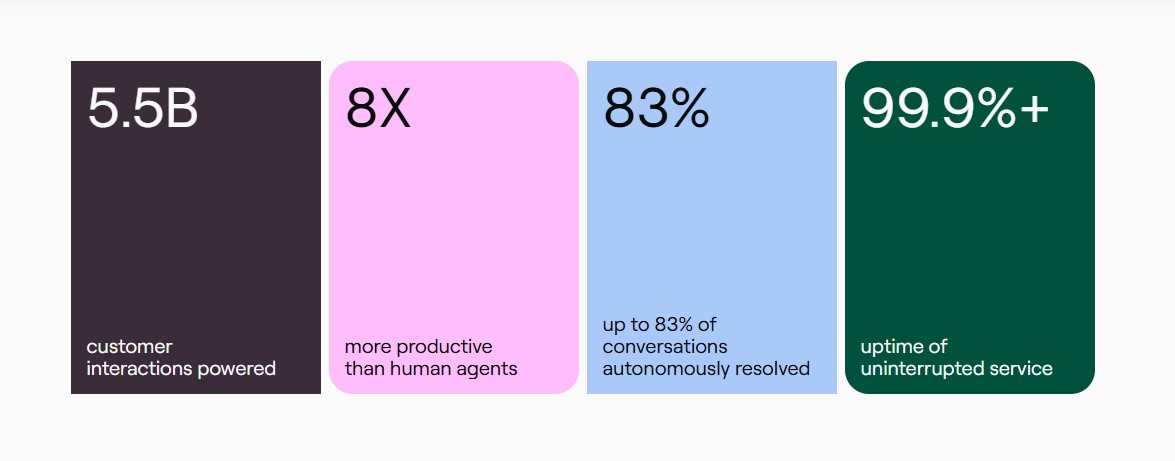 5.5B

customer interactions powered

8X

more productive than human agents

83%

up to 83% of conversations autonomously resolved

99.9%+

uptime of uninterrupted service